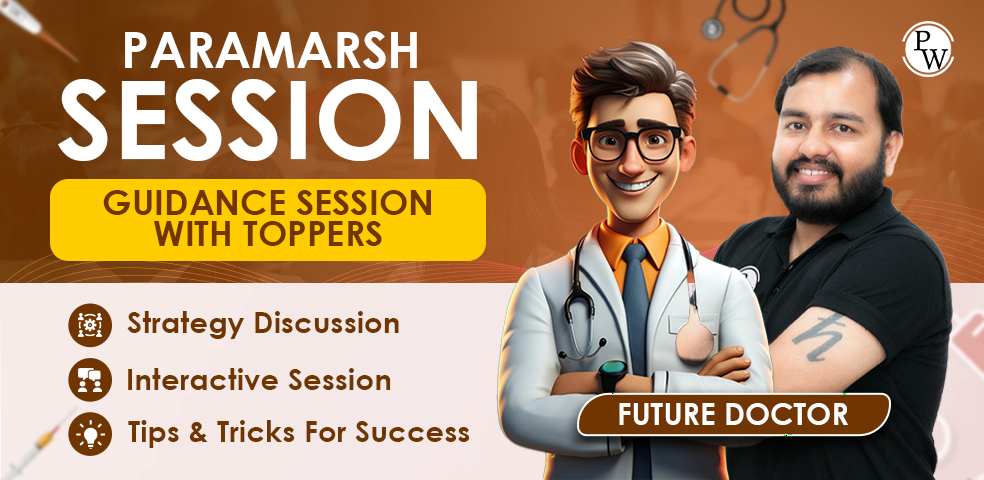 PARAMARSH
SESSION

GUIDANCE SESSION WITH TOPPERS

Strategy Discussion

Interactive Session

Tips & Tricks For Success

FUTURE DOCTOR

PW